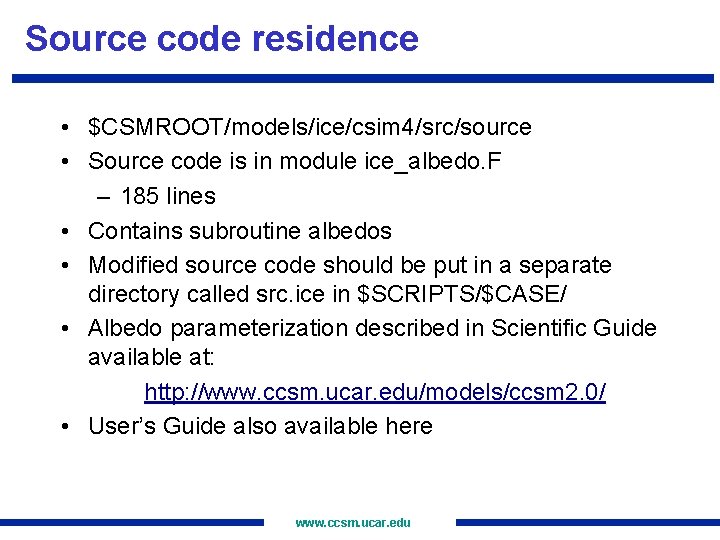 Source code residence

• \$CSMROOT/models/ice/csim4/src/source
• Source code is in module ice_albedo.F
  – 185 lines
• Contains subroutine albedos
• Modified source code should be put in a separate directory called src.ice in \$SCRIPTS/\$CASE/
• Albedo parameterization described in Scientific Guide available at:
  http://www.ccsm.ucar.edu/models/ccsm2.0/
• User's Guide also available here

www.ccsm.ucar.edu